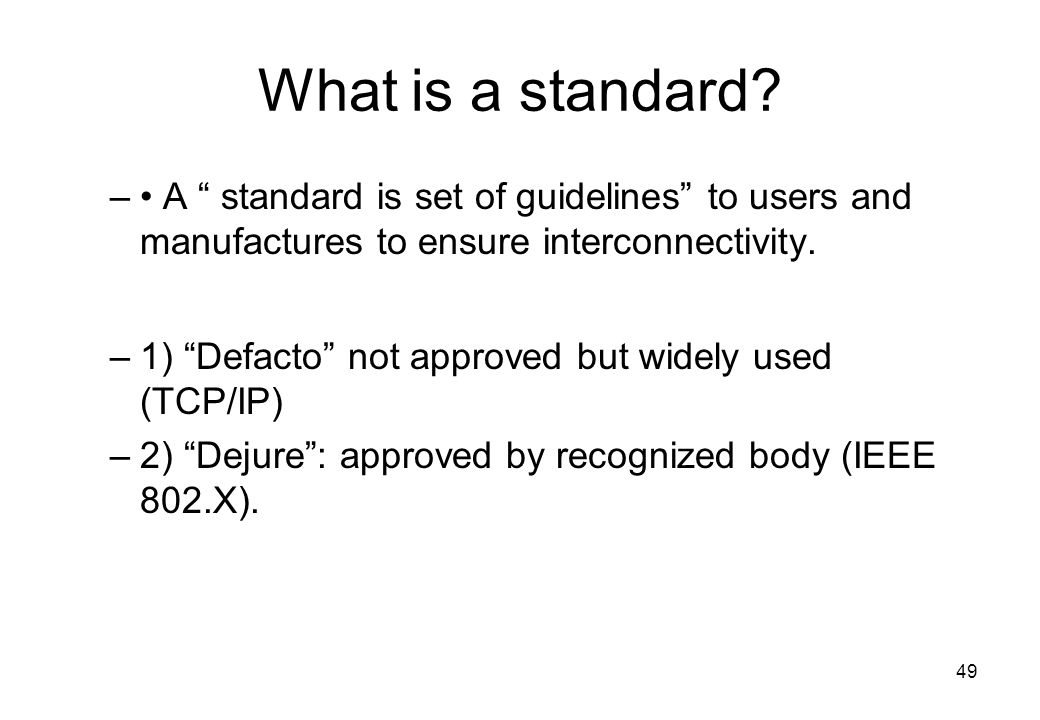 What is a standard?

– • A “ standard is set of guidelines” to users and manufactures to ensure interconnectivity.

– 1) “Defacto” not approved but widely used (TCP/IP)

– 2) “Dejure”: approved by recognized body (IEEE 802.X).

49